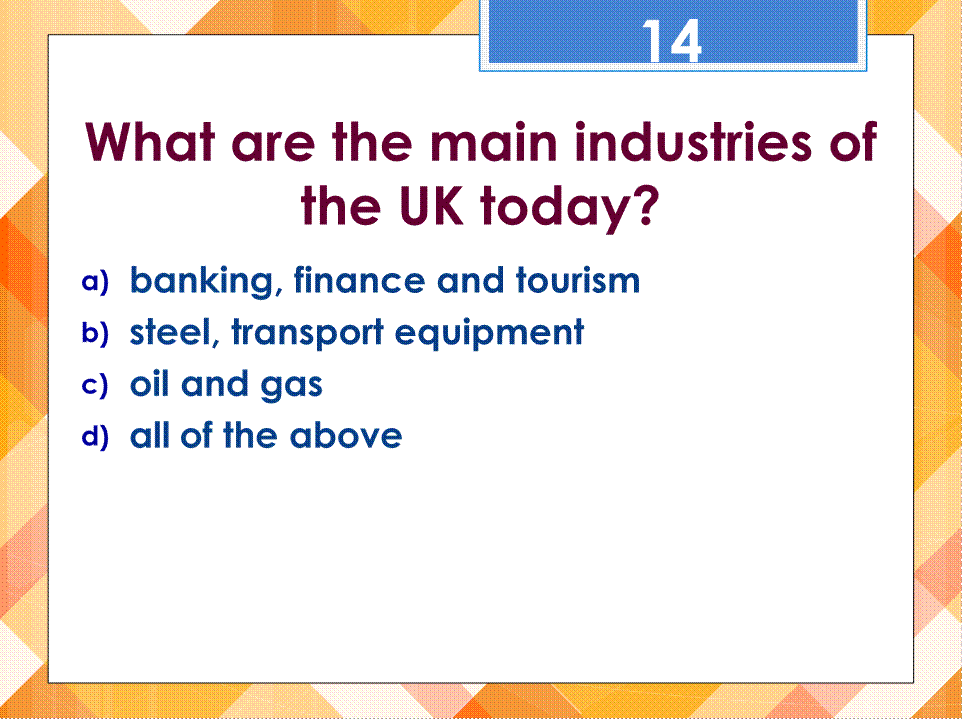 14

What are the main industries of the UK today?

a) banking, finance and tourism
b) steel, transport equipment
c) oil and gas
d) all of the above